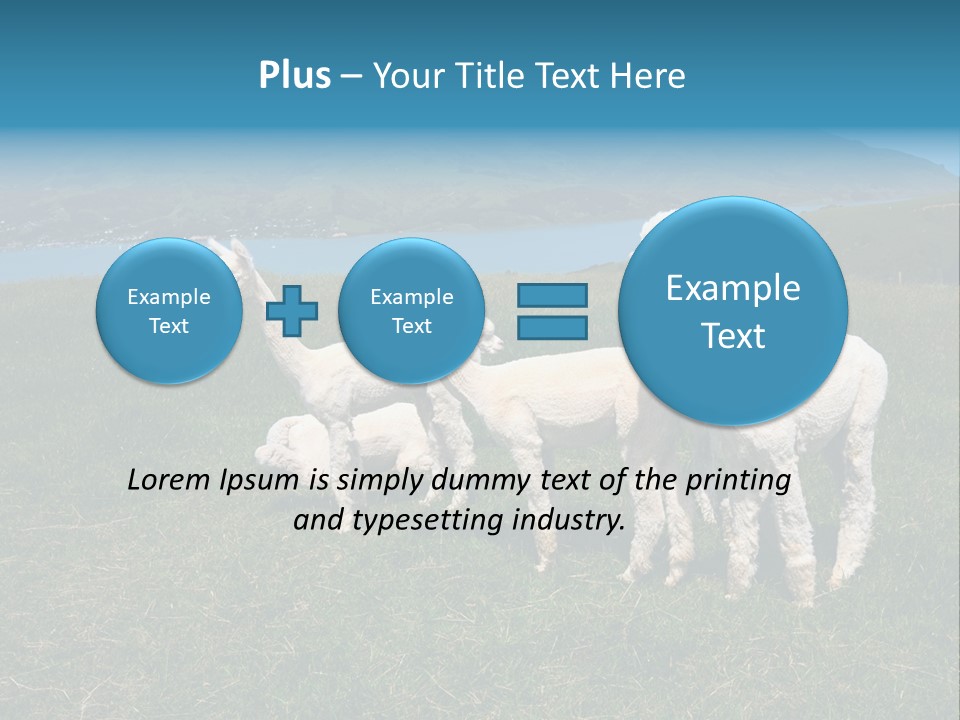 Plus – Your Title Text Here

Example Text

Example Text

Example Text

Lorem Ipsum is simply dummy text of the printing and typesetting industry.